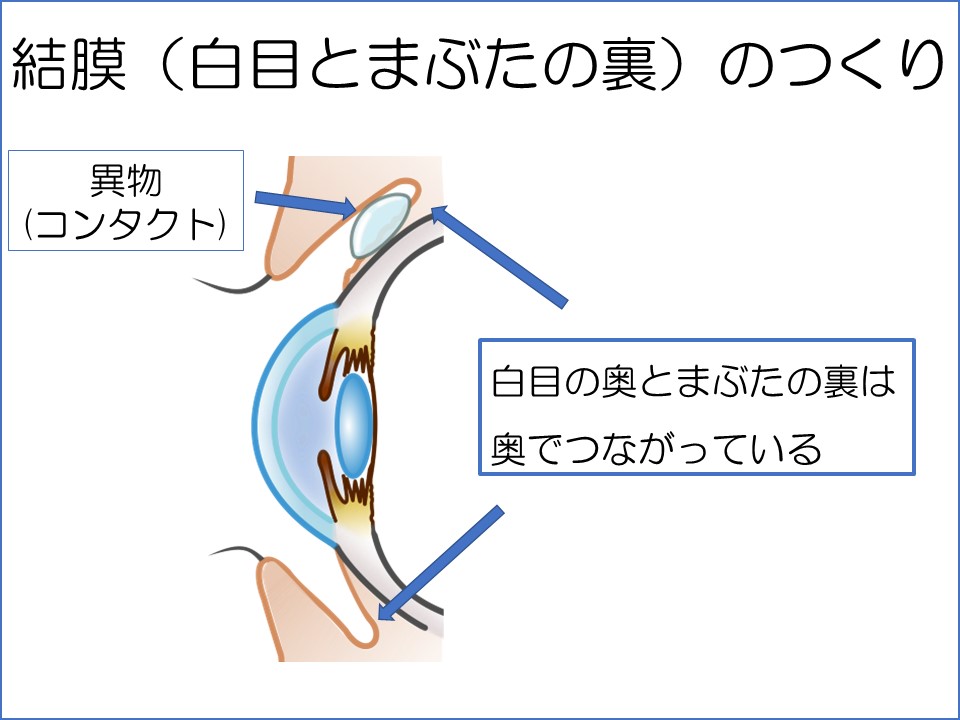 結膜（白目とまぶたの裏）のつくり

異物
(コンタクト)

白目の奥とまぶたの裏は
奥でつながっている